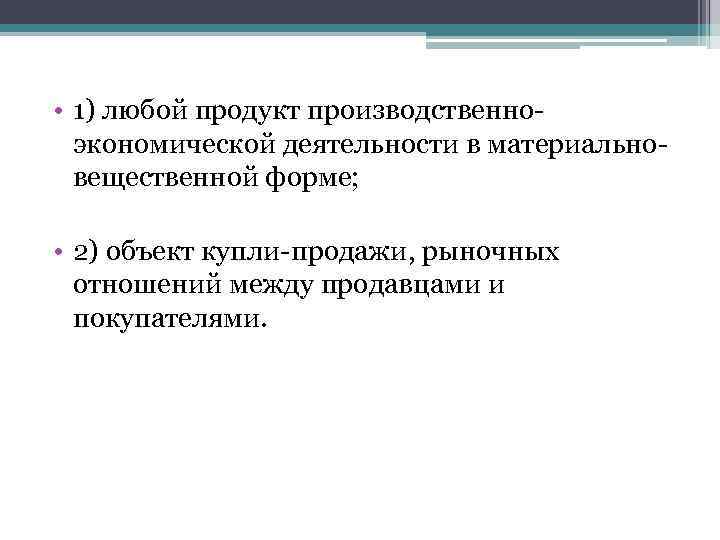 • 1) любой продукт производственно-экономической деятельности в материально-вещественной форме;

• 2) объект купли-продажи, рыночных отношений между продавцами и покупателями.